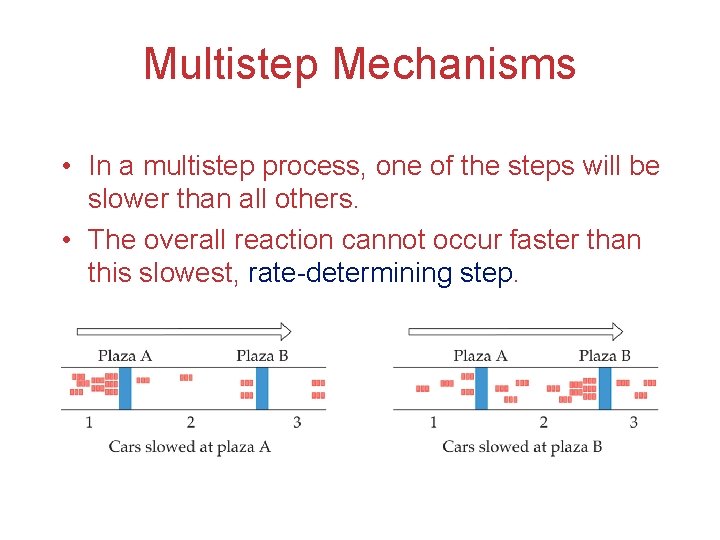 Multistep Mechanisms

• In a multistep process, one of the steps will be slower than all others.

• The overall reaction cannot occur faster than this slowest, rate-determining step.

Plaza A
Plaza B
1
2
3
Cars slowed at plaza A

Plaza A
Plaza B
1
2
3
Cars slowed at plaza B